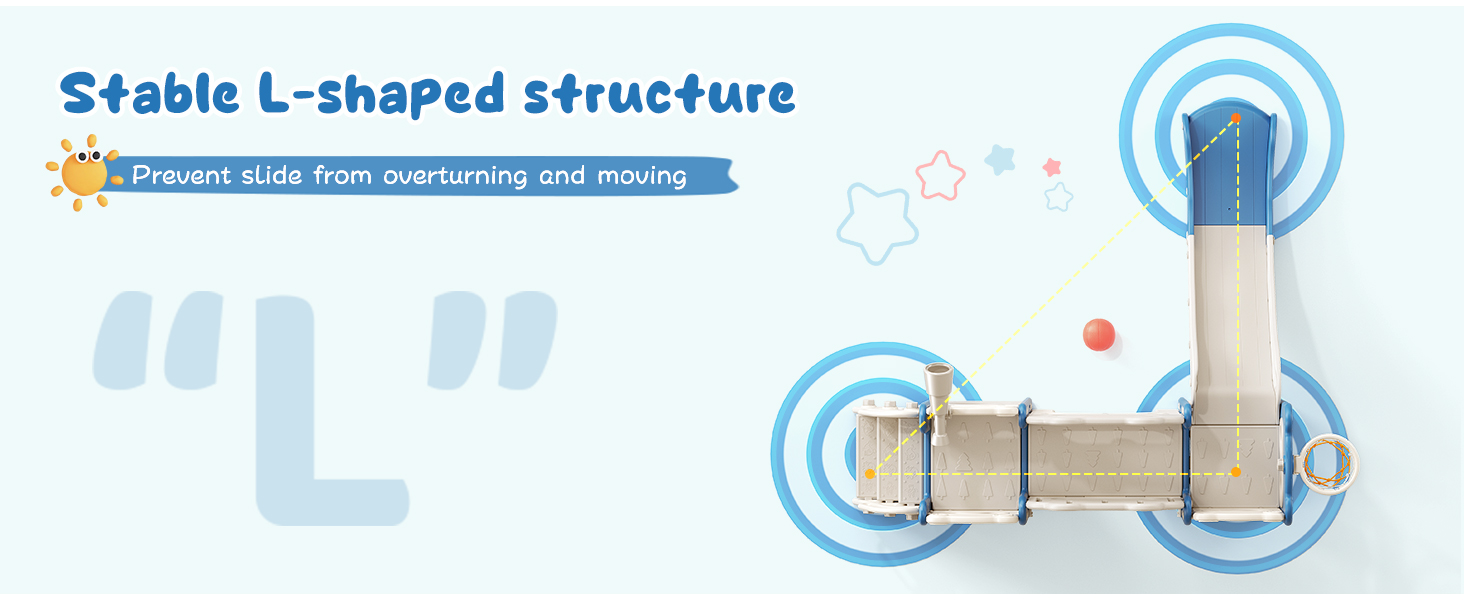 Stable L-shaped structure

Prevent slide from overturning and moving

"L"